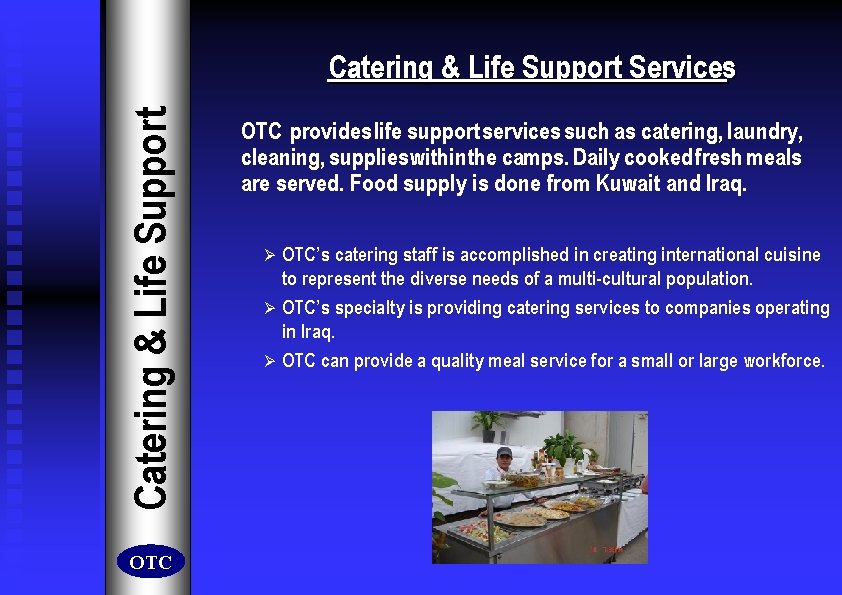 Catering & Life Support

OTC

Catering & Life Support Services

OTC provideslife supportservices such as catering, laundry, cleaning, supplieswithinthe camps. Daily cookedfresh meals are served. Food supply is done from Kuwait and Iraq.

➢ OTC's catering staff is accomplished in creating international cuisine to represent the diverse needs of a multi-cultural population.

➢ OTC's specialty is providing catering services to companies operating in Iraq.

➢ OTC can provide a quality meal service for a small or large workforce.